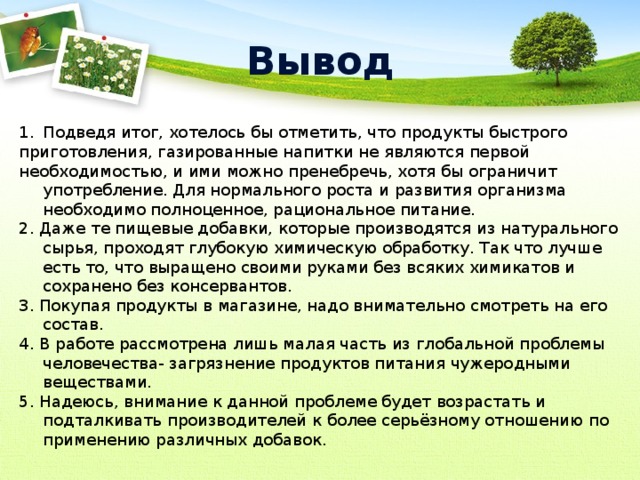 Вывод

1. Подведя итог, хотелось бы отметить, что продукты быстрого приготовления, газированные напитки не являются первой необходимостью, и ими можно пренебречь, хотя бы ограничит употребление. Для нормального роста и развития организма необходимо полноценное, рациональное питание.

2. Даже те пищевые добавки, которые производятся из натурального сырья, проходят глубокую химическую обработку. Так что лучше есть то, что выращено своими руками без всяких химикатов и сохранено без консервантов.

3. Покупая продукты в магазине, надо внимательно смотреть на его состав.

4. В работе рассмотрена лишь малая часть из глобальной проблемы человечества- загрязнение продуктов питания чужеродными веществами.

5. Надеюсь, внимание к данной проблеме будет возрастать и подталкивать производителей к более серьёзному отношению по применению различных добавок.